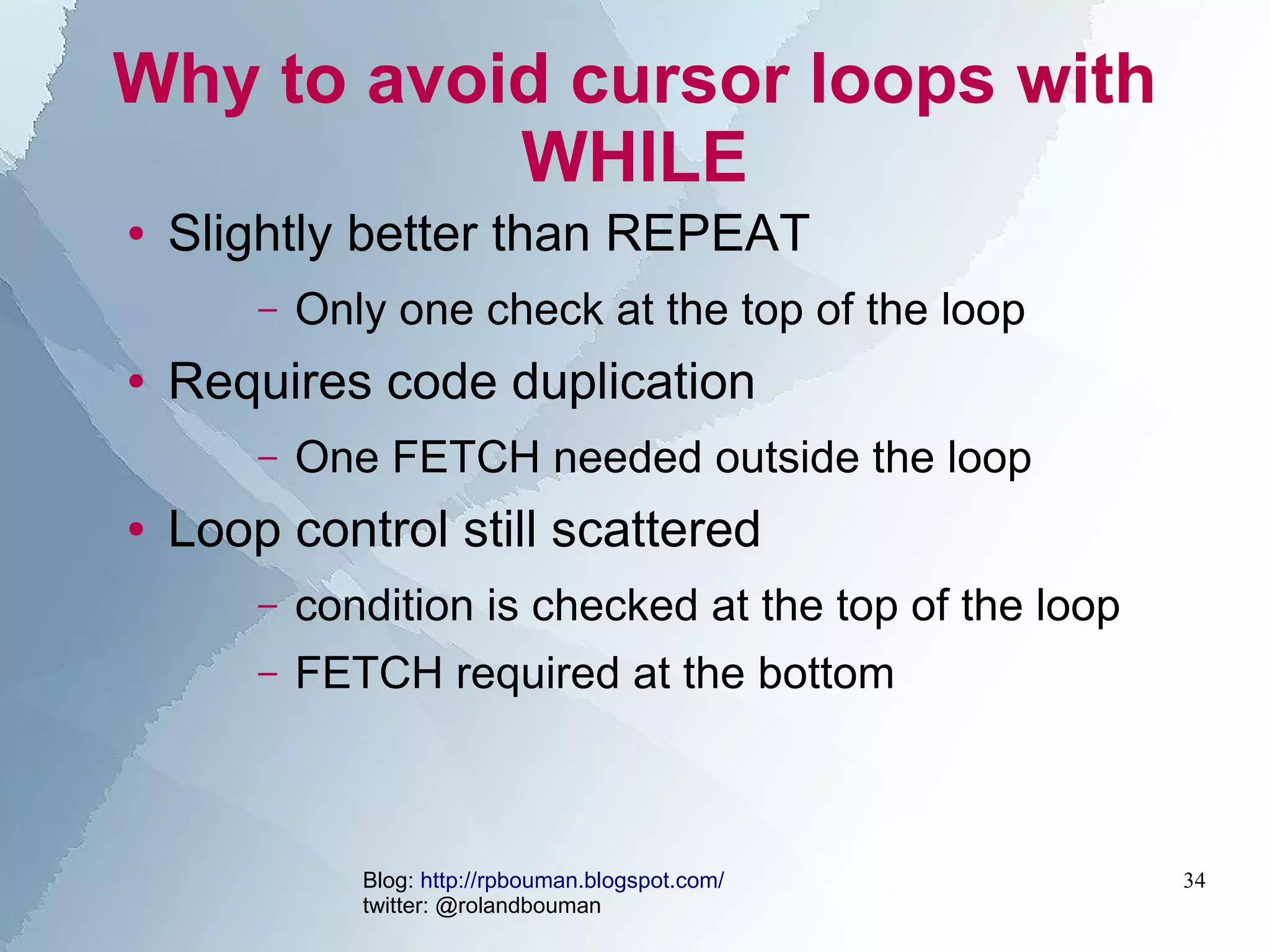 Why to avoid cursor loops with WHILE

• Slightly better than REPEAT
  – Only one check at the top of the loop
• Requires code duplication
  – One FETCH needed outside the loop
• Loop control still scattered
  – condition is checked at the top of the loop
  – FETCH required at the bottom

Blog: http://rpbouman.blogspot.com/
twitter: @rolandbouman

34